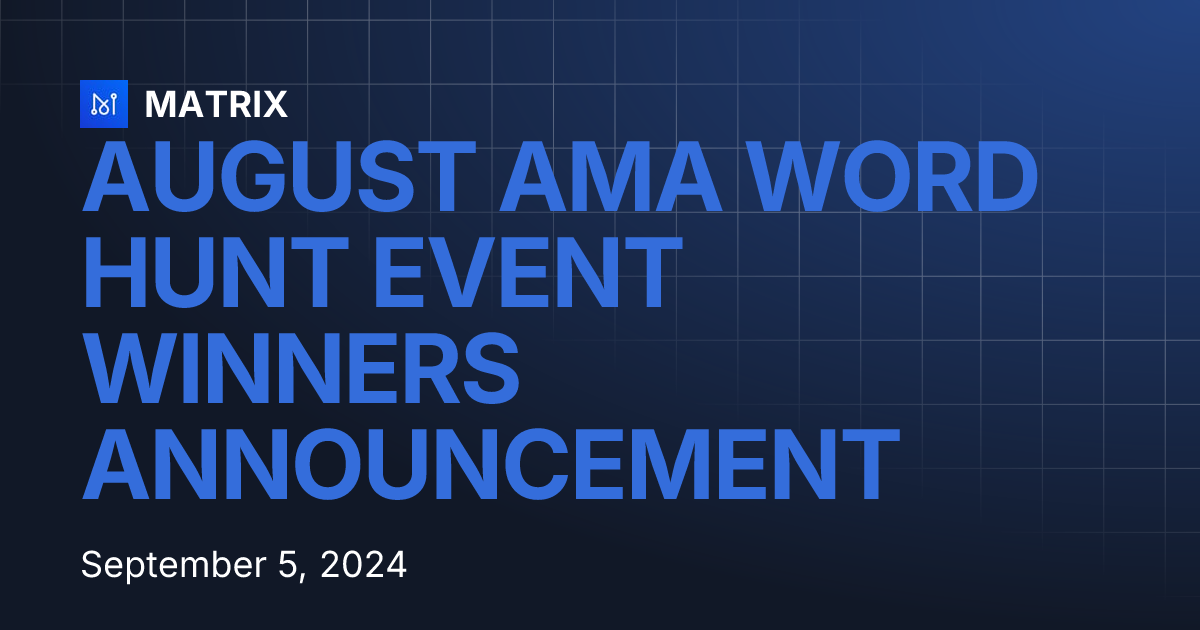 MATRIX

AUGUST AMA WORD HUNT EVENT WINNERS ANNOUNCEMENT

September 5, 2024